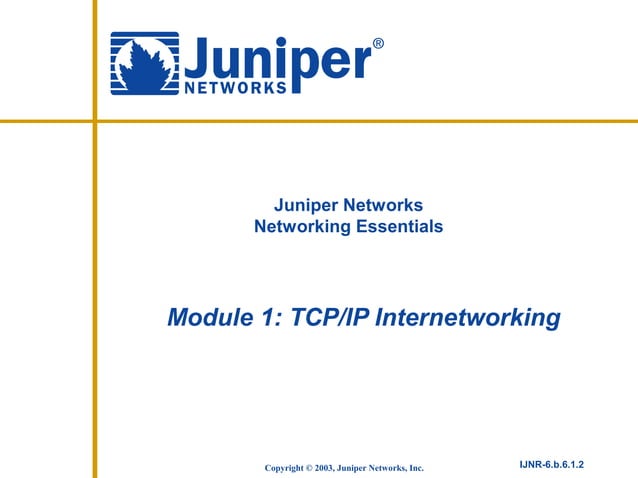 Juniper®
NETWORKS

Juniper Networks
Networking Essentials

Module 1: TCP/IP Internetworking

Copyright © 2003, Juniper Networks, Inc.

IJNR-6.b.6.1.2